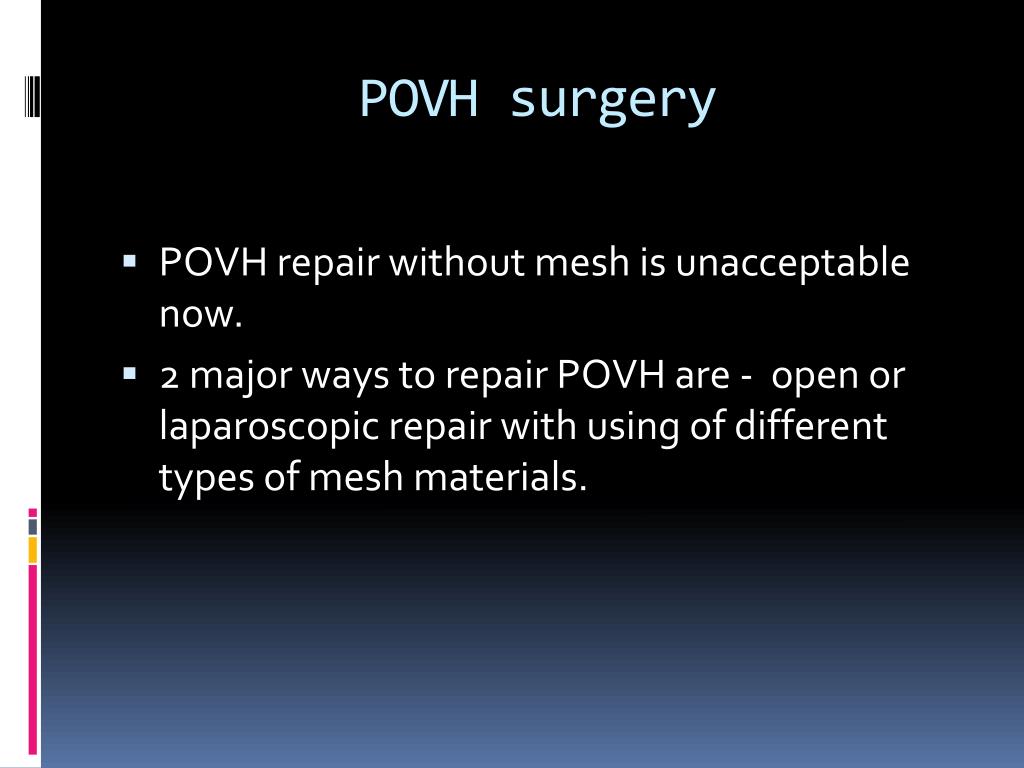 POVH surgery

▪ POVH repair without mesh is unacceptable now.

▪ 2 major ways to repair POVH are - open or laparoscopic repair with using of different types of mesh materials.